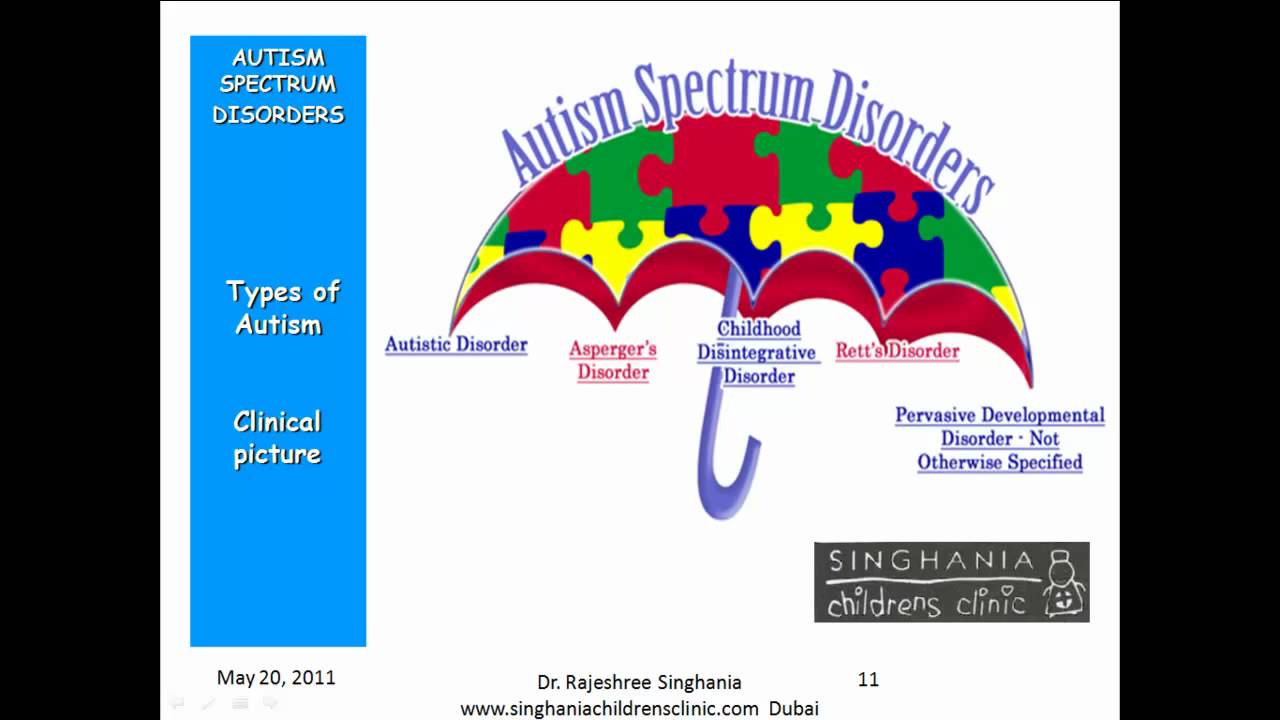 AUTISM SPECTRUM DISORDERS

Types of Autism

Clinical picture

Autism Spectrum Disorders

Autistic Disorder

Asperger's Disorder

Childhood Disintegrative Disorder

Rett's Disorder

Pervasive Developmental Disorder - Not Otherwise Specified

SINGHANIA childrens clinic

May 20, 2011

Dr. Rajeshree Singhania
www.singhaniachildrensclinic.com Dubai

11